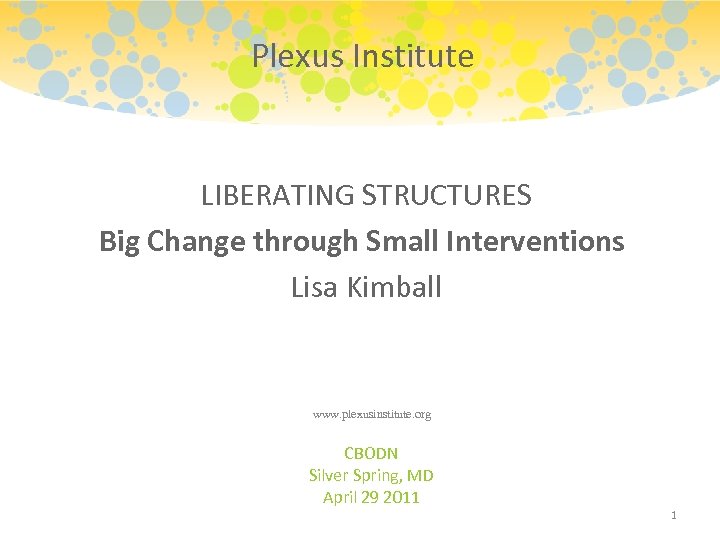 Plexus Institute

LIBERATING STRUCTURES
Big Change through Small Interventions
Lisa Kimball

www.plexusinstitute.org

CBODN
Silver Spring, MD
April 29 2011

1